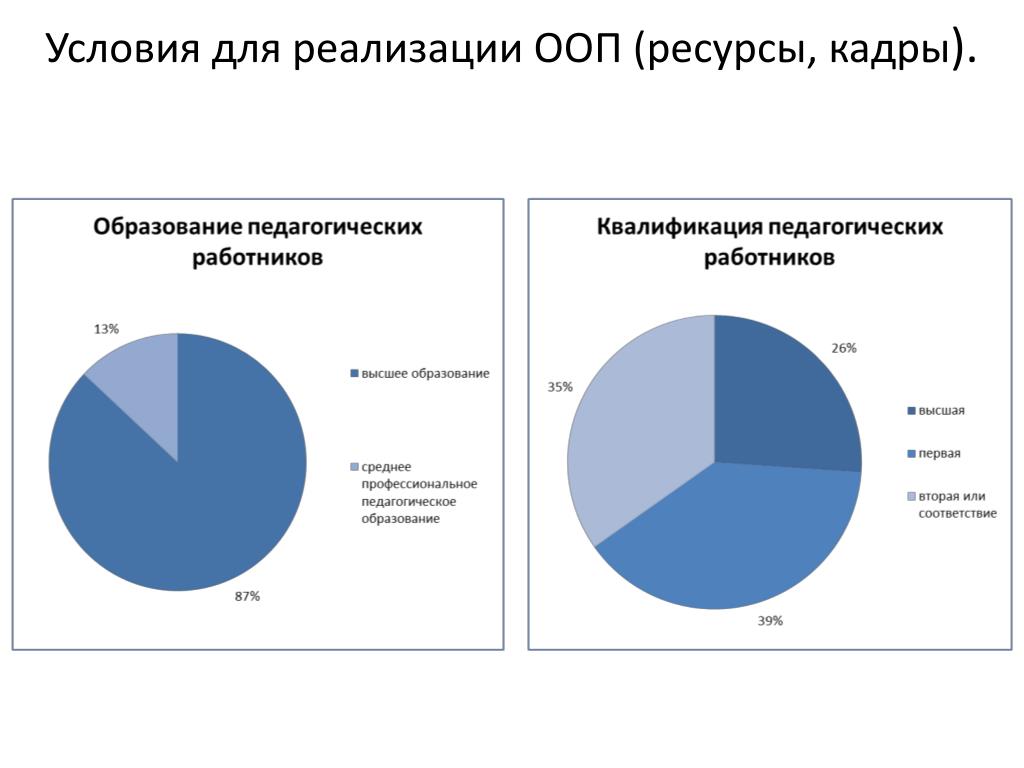 Условия для реализации ООП (ресурсы, кадры).

Образование педагогических работников

13%

87%

высшее образование

среднее профессиональное педагогическое образование

Квалификация педагогических работников

26%

35%

39%

высшая

первая

вторая или соответствие